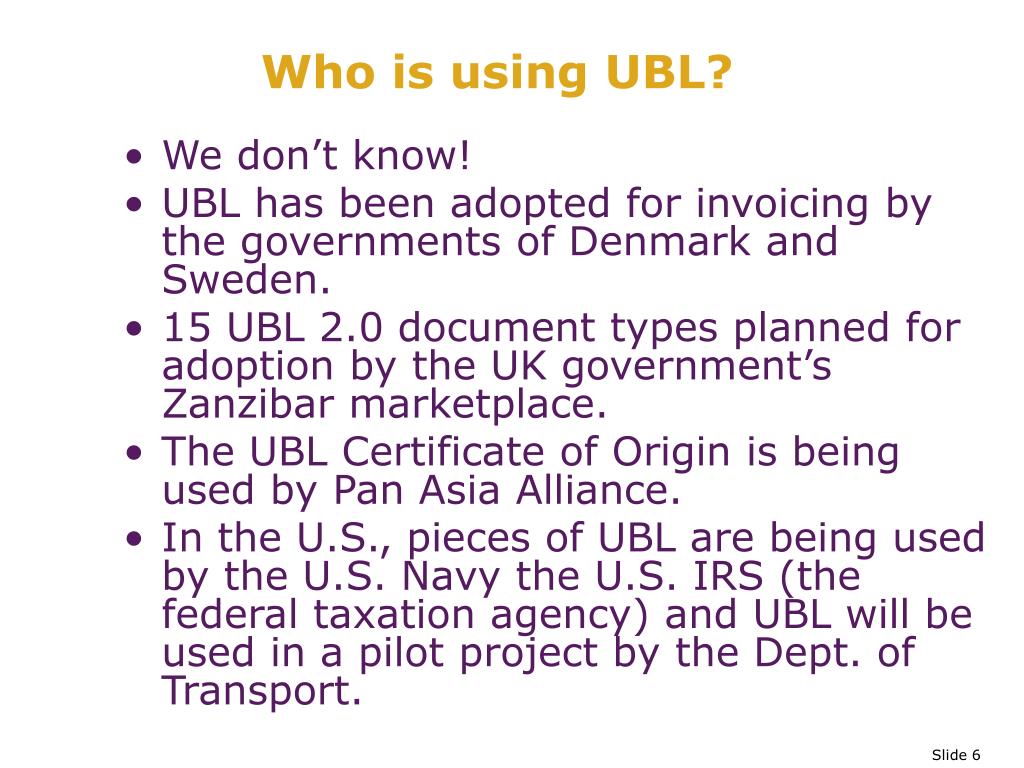 Who is using UBL?

• We don’t know!
• UBL has been adopted for invoicing by the governments of Denmark and Sweden.
• 15 UBL 2.0 document types planned for adoption by the UK government’s Zanzibar marketplace.
• The UBL Certificate of Origin is being used by Pan Asia Alliance.
• In the U.S., pieces of UBL are being used by the U.S. Navy the U.S. IRS (the federal taxation agency) and UBL will be used in a pilot project by the Dept. of Transport.

Slide 6